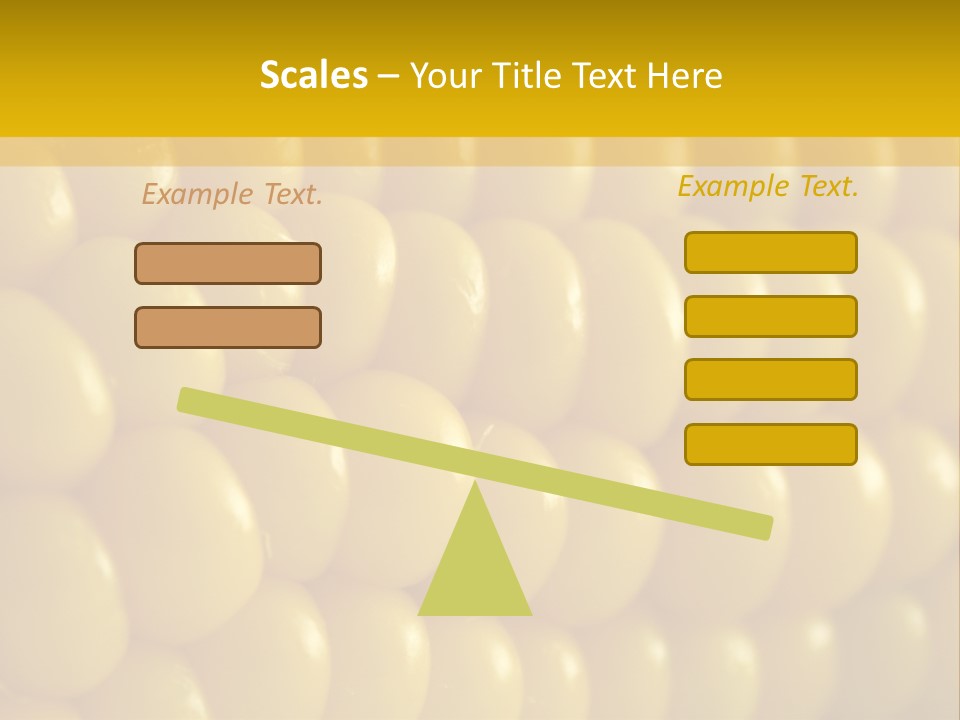 Scales – Your Title Text Here

Example Text.

Example Text.